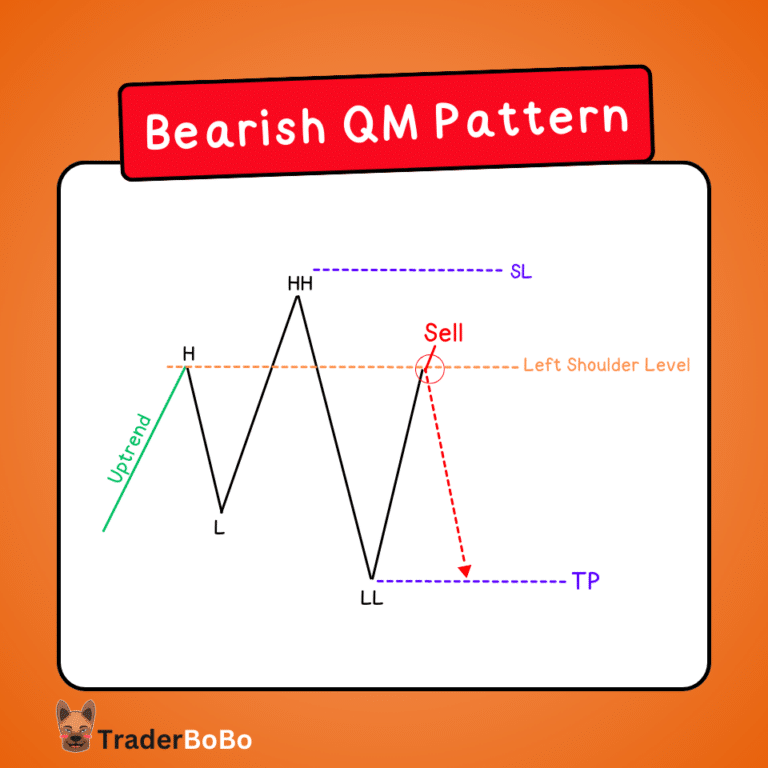 Bearish QM Pattern

SL

HH

Sell

H

Left Shoulder Level

Uptrend

L

LL

TP

TraderBoBo